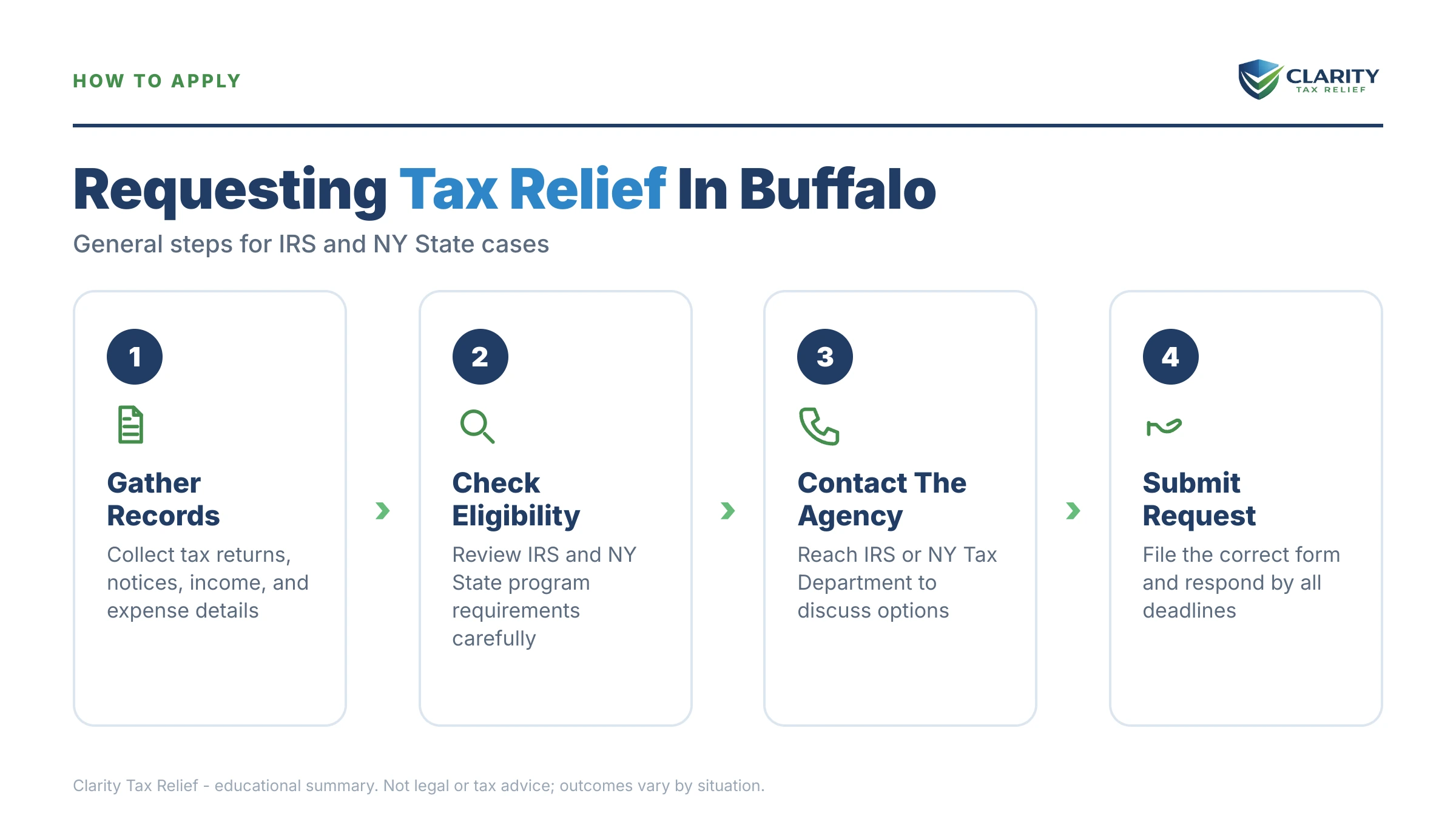 HOW TO APPLY

CLARITY
TAX RELIEF

Requesting Tax Relief In Buffalo

General steps for IRS and NY State cases

1

Gather Records

Collect tax returns, notices, income, and expense details

2

Check Eligibility

Review IRS and NY State program requirements carefully

3

Contact The Agency

Reach IRS or NY Tax Department to discuss options

4

Submit Request

File the correct form and respond by all deadlines

Clarity Tax Relief - educational summary. Not legal or tax advice; outcomes vary by situation.